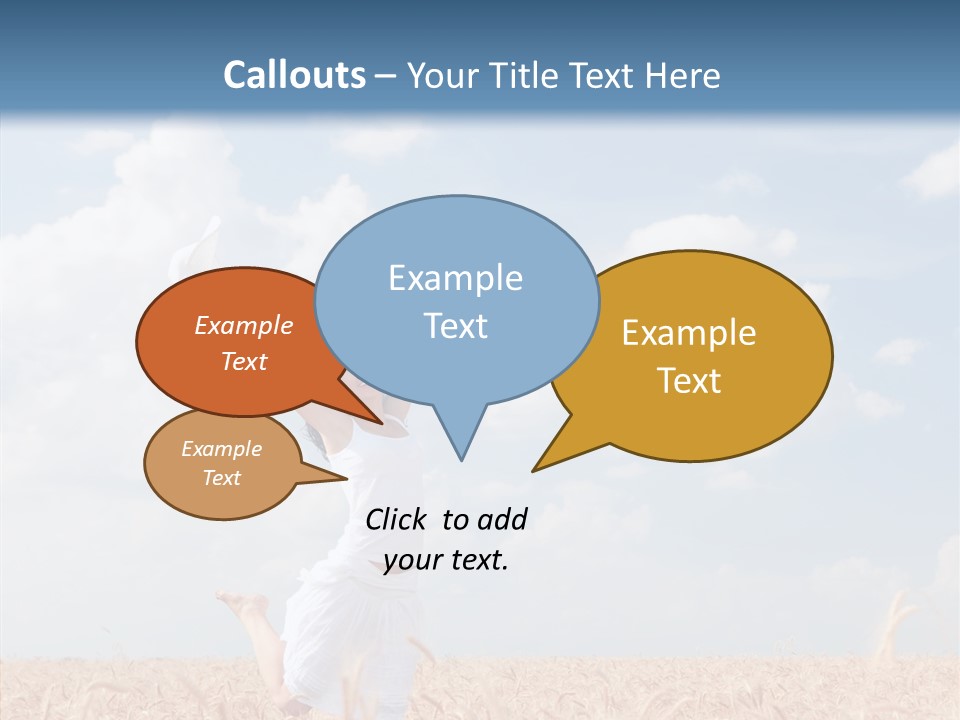 Callouts – Your Title Text Here

Example Text

Example Text

Example Text

Example Text

Click to add your text.